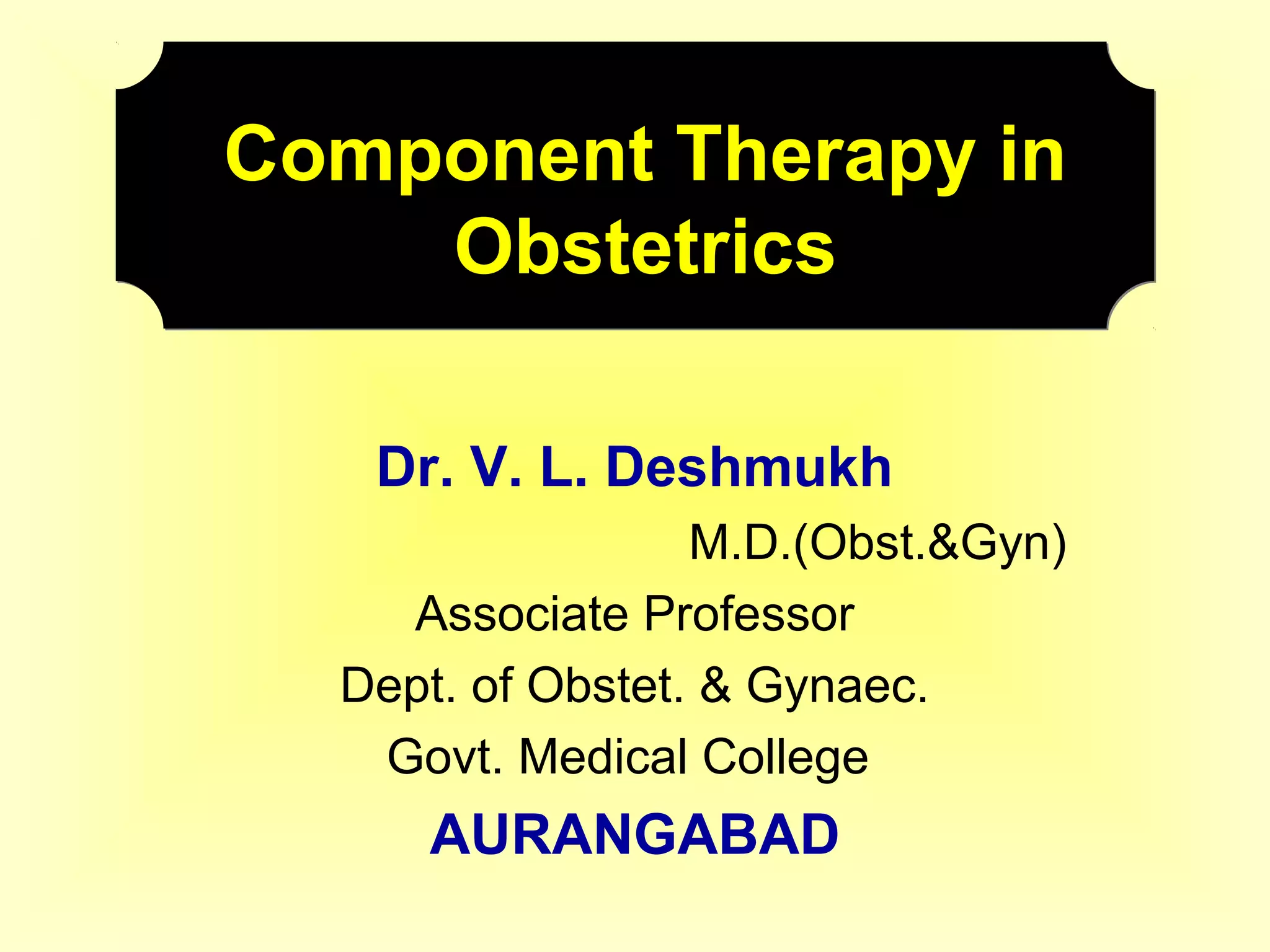 Component Therapy in Obstetrics

Dr. V. L. Deshmukh

M.D.(Obst.&Gyn)

Associate Professor

Dept. of Obstet. & Gynaec.

Govt. Medical College

AURANGABAD